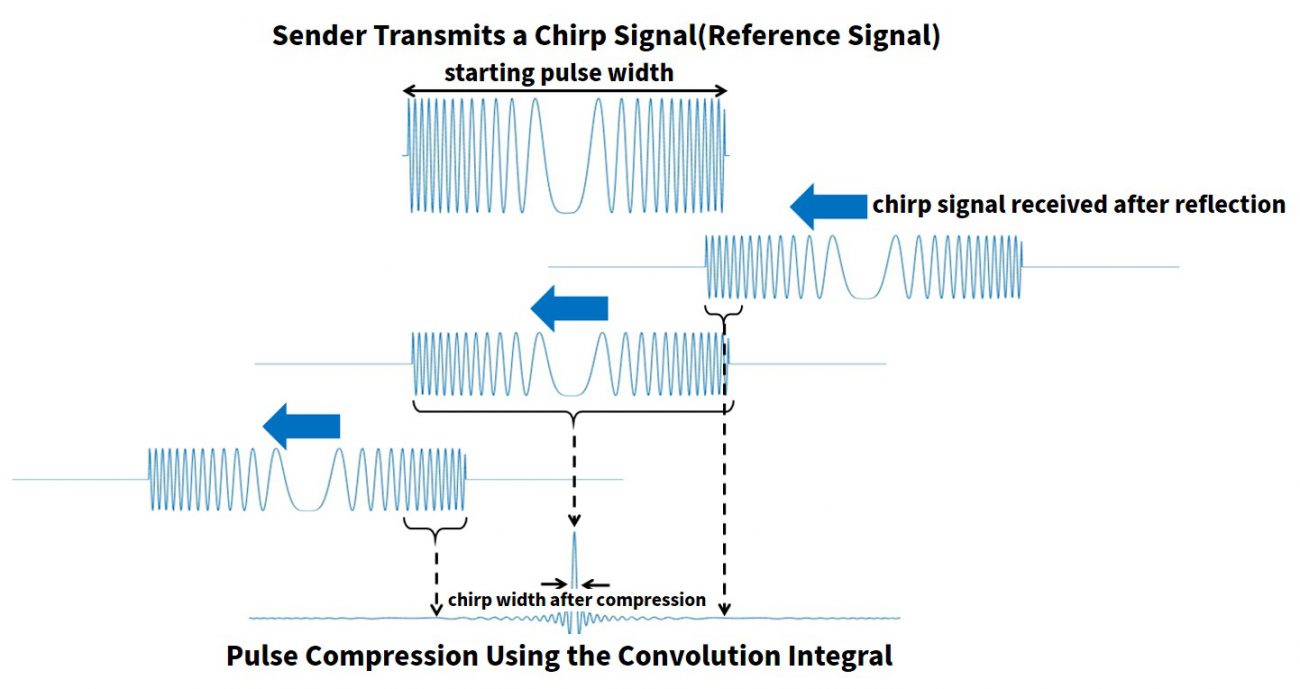 Sender Transmits a Chirp Signal(Reference Signal)

starting pulse width

chirp signal received after reflection

chirp width after compression

Pulse Compression Using the Convolution Integral